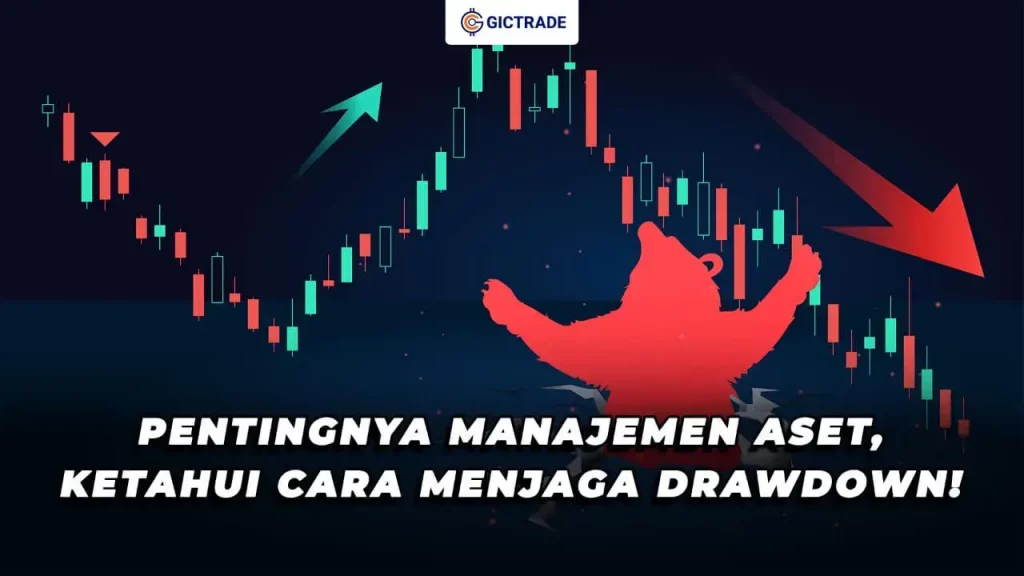 GICTRADE

PENTINGNYA MANAJEMEN ASET, KETAHUI CARA MENJAGA DRAWDOWN!